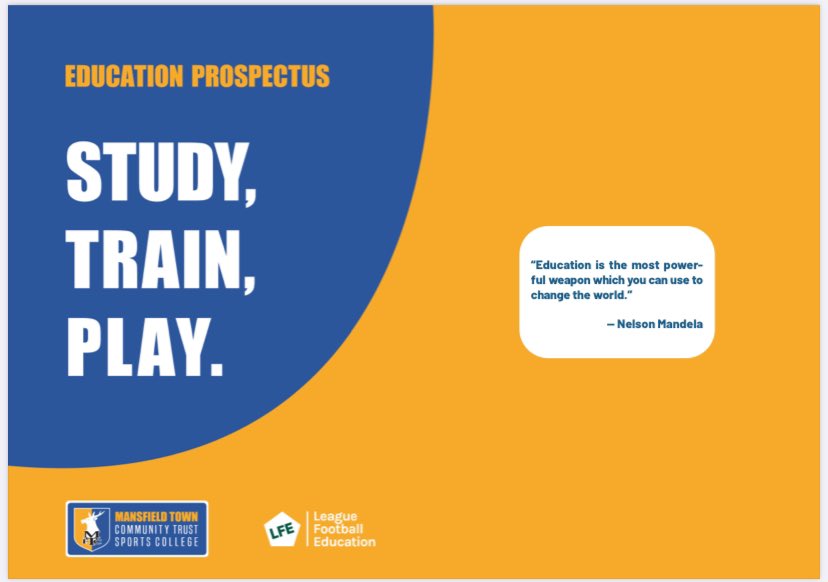 EDUCATION PROSPECTUS

STUDY,
TRAIN,
PLAY.

"Education is the most powerful weapon which you can use to change the world."

— Nelson Mandela

MANSFIELD TOWN
COMMUNITY TRUST
SPORTS COLLEGE

LFE
League
Football
Education